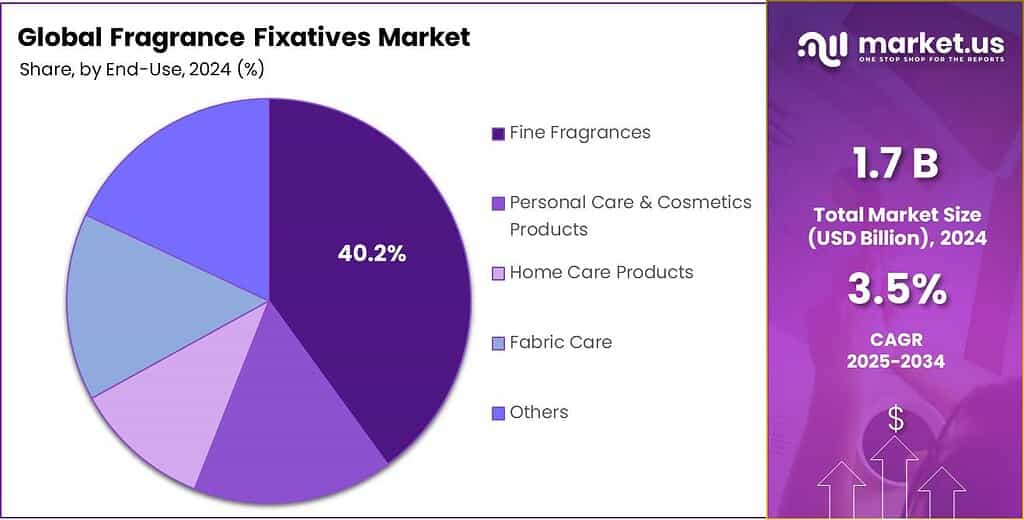 Global Fragrance Fixatives Market
Share, by End-Use, 2024 (%)

40.2%

Fine Fragrances
Personal Care & Cosmetics Products
Home Care Products
Fabric Care
Others

market.us
ONE STOP SHOP FOR THE REPORTS

1.7 B
Total Market Size (USD Billion), 2024

3.5%
CAGR 2025-2034

$